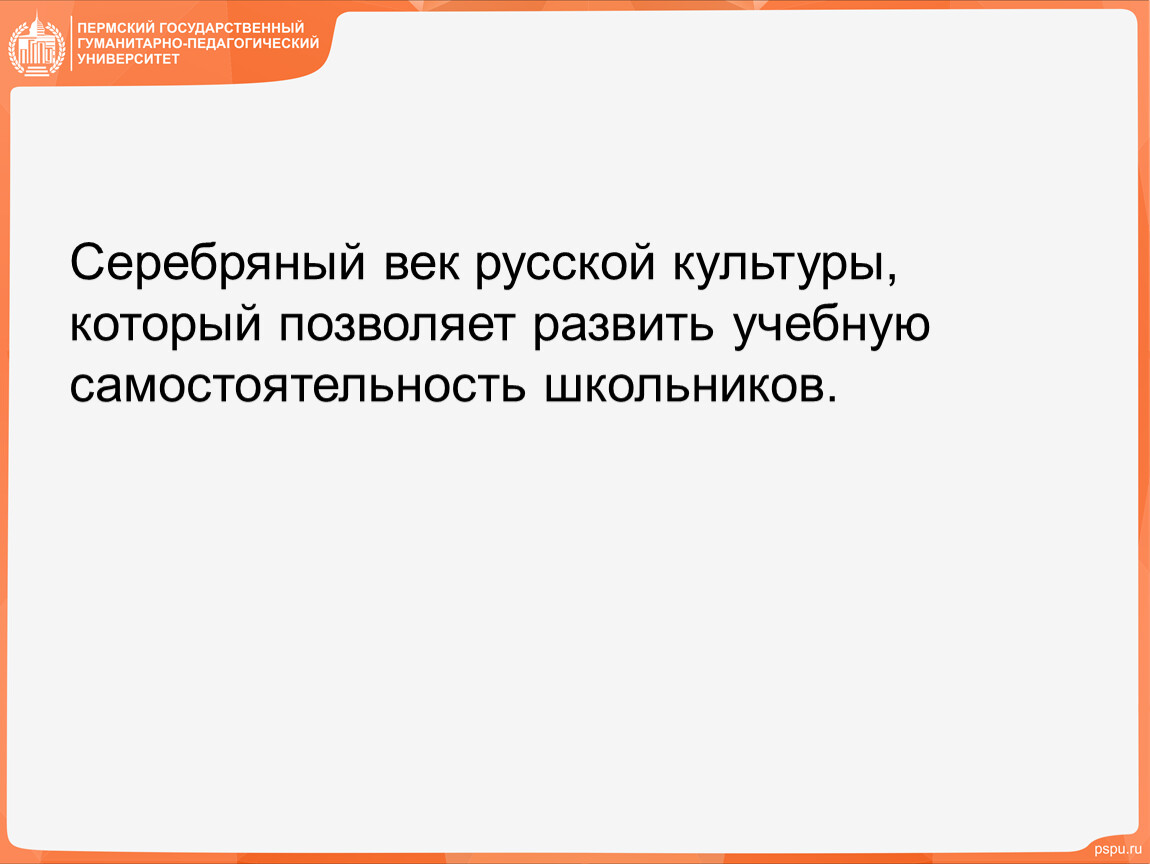 ПЕРМСКИЙ ГОСУДАРСТВЕННЫЙ
ГУМАНИТАРНО-ПЕДАГОГИЧЕСКИЙ
УНИВЕРСИТЕТ

Серебряный век русской культуры, который позволяет развить учебную самостоятельность школьников.

pspu.ru